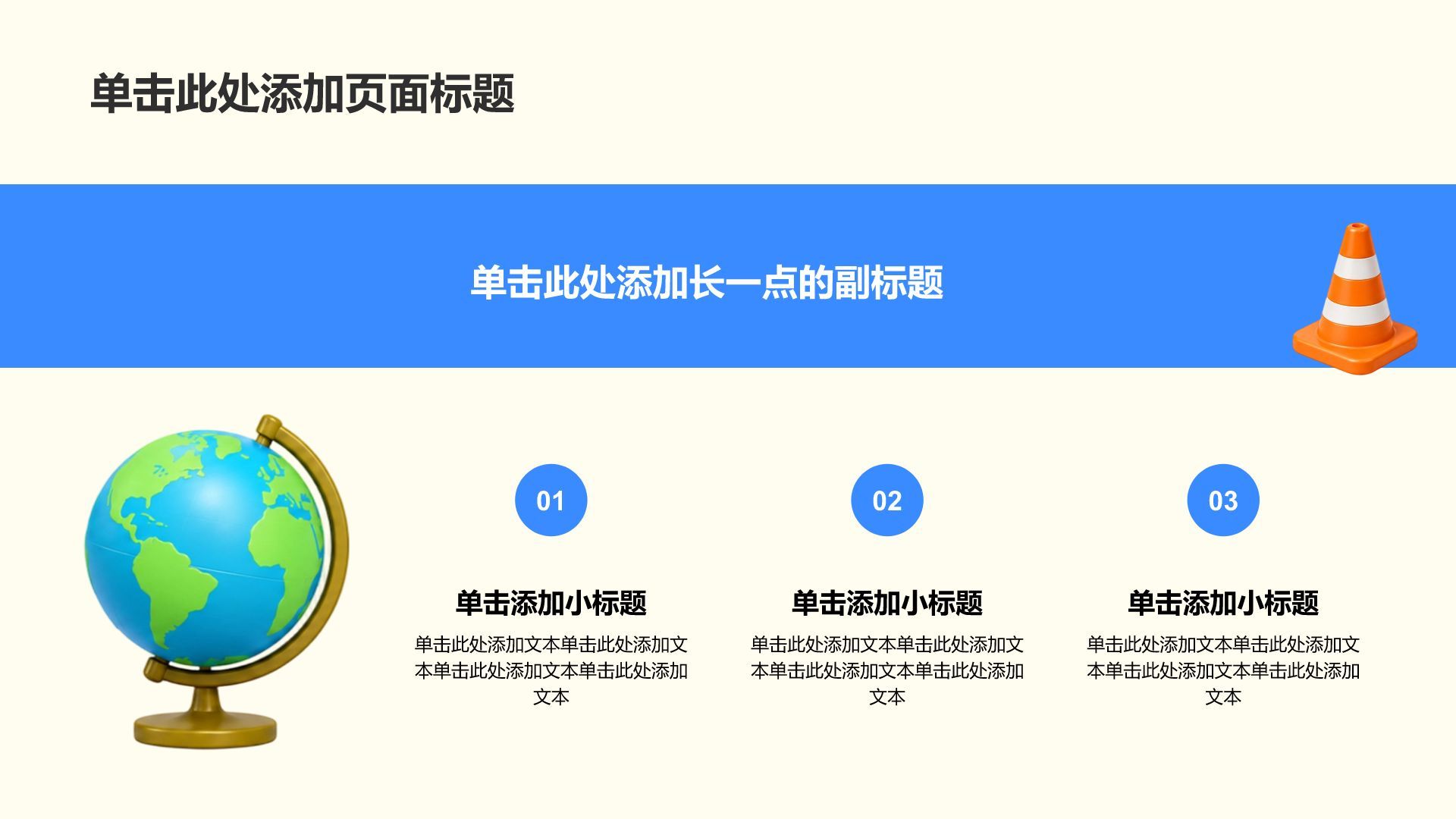 单击此处添加页面标题

单击此处添加长一点的副标题

01

单击添加小标题

单击此处添加文本单击此处添加文本单击此处添加文本单击此处添加文本

02

单击添加小标题

单击此处添加文本单击此处添加文本单击此处添加文本单击此处添加文本

03

单击添加小标题

单击此处添加文本单击此处添加文本单击此处添加文本单击此处添加文本